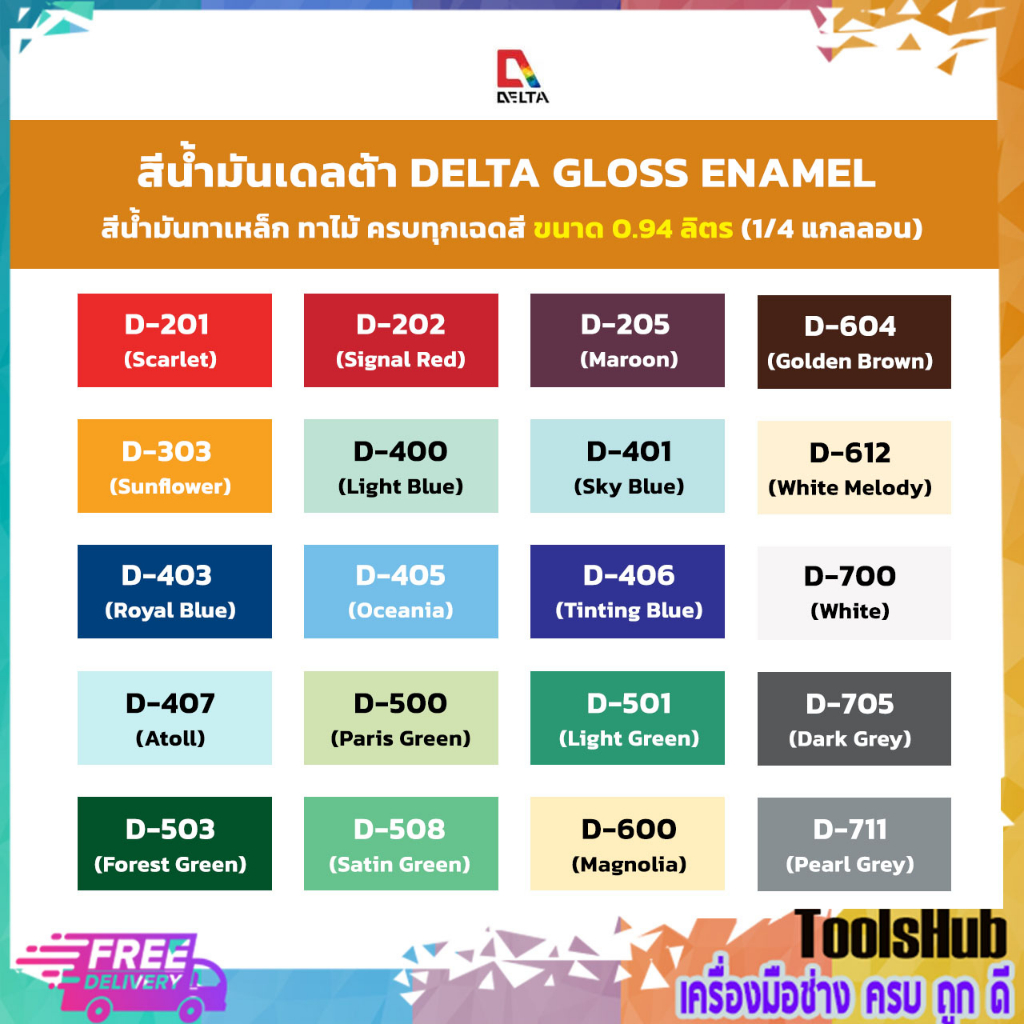 DELTA

สีน้ำมันเดลต้า DELTA GLOSS ENAMEL

สีน้ำมันทาเหล็ก ทาไม้ ครบทุกเฉดสี ขนาด 0.94 ลิตร (1/4 แกลลอน)

D-201
(Scarlet)

D-202
(Signal Red)

D-205
(Maroon)

D-604
(Golden Brown)

D-303
(Sunflower)

D-400
(Light Blue)

D-401
(Sky Blue)

D-612
(White Melody)

D-403
(Royal Blue)

D-405
(Oceania)

D-406
(Tinting Blue)

D-700
(White)

D-407
(Atoll)

D-500
(Paris Green)

D-501
(Light Green)

D-705
(Dark Grey)

D-503
(Forest Green)

D-508
(Satin Green)

D-600
(Magnolia)

D-711
(Pearl Grey)

FREE
DELIVERY

ToolsHub
เครื่องมือช่าง ครบ ถูก ดี